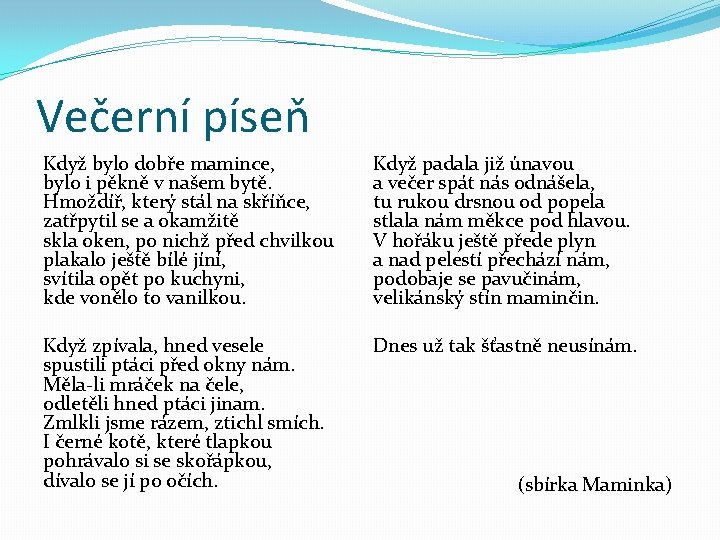 Večerní píseň

Když bylo dobře mamince,
bylo i pěkně v našem bytě.
Hmoždíř, který stál na skříňce,
zatřpytil se a okamžitě
skla oken, po nichž před chvilkou
plakalo ještě bílé jíní,
svítila opět po kuchyni,
kde vonělo to vanilkou.

Když zpívala, hned vesele
spustili ptáci před okny nám.
Měla-li mráček na čele,
odletěli hned ptáci jinam.
Zmlkli jsme rázem, ztichl smích.
I černé kotě, které tlapkou
pohrávalo si se skořápkou,
dívalo se jí po očích.

Když padala již únavou
a večer spát nás odnášela,
tu rukou drsnou od popela
stlala nám měkce pod hlavou.
V hořáku ještě přede plyn
a nad pelestí přechází nám,
podobaje se pavučinám,
velikánský stín maminčin.

Dnes už tak šťastně neusínám.

(sbírka Maminka)